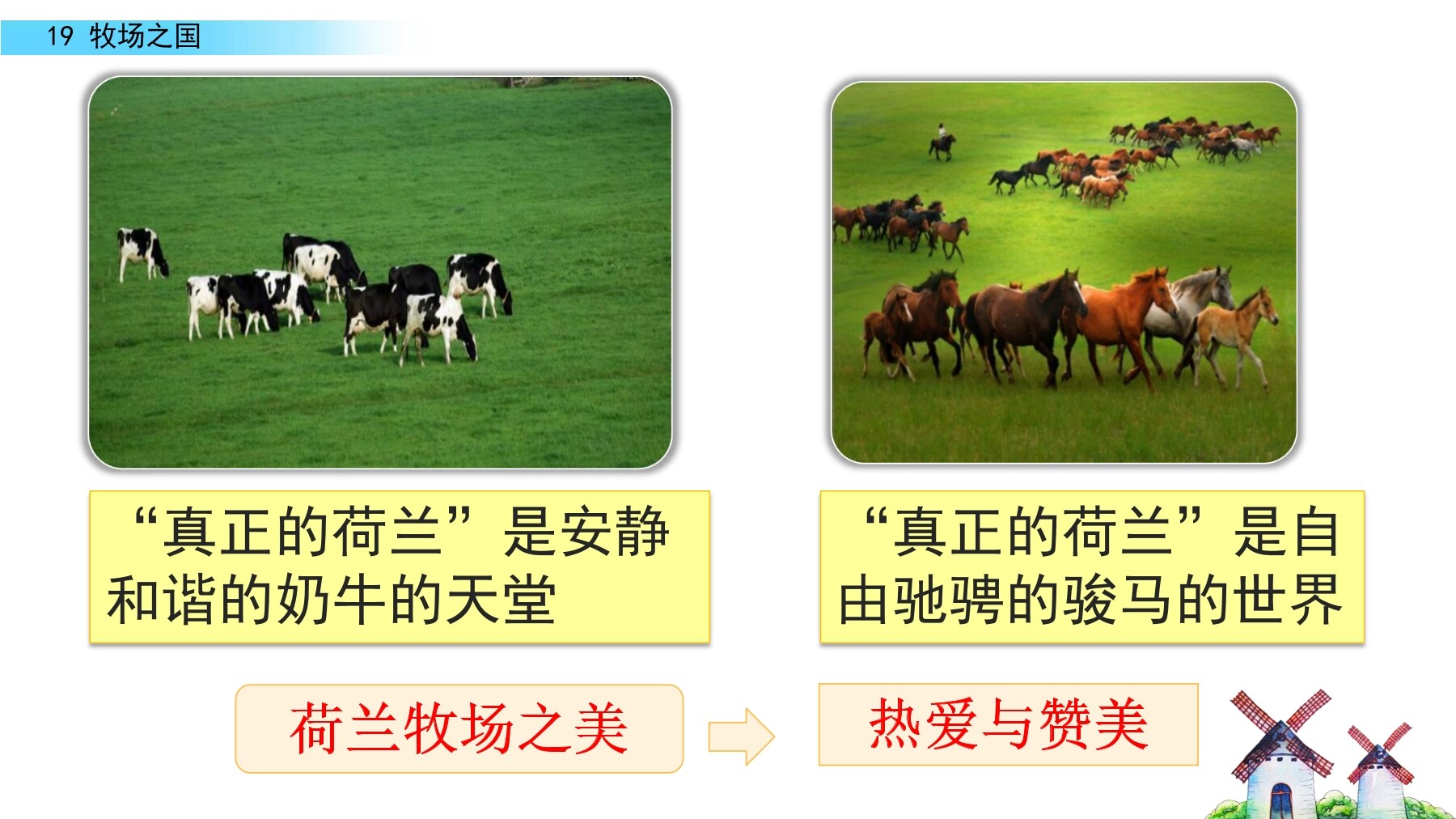 19 牧场之国

“真正的荷兰”是安静和谐的奶牛的天堂

“真正的荷兰”是自由驰骋的骏马的世界

荷兰牧场之美

热爱与赞美